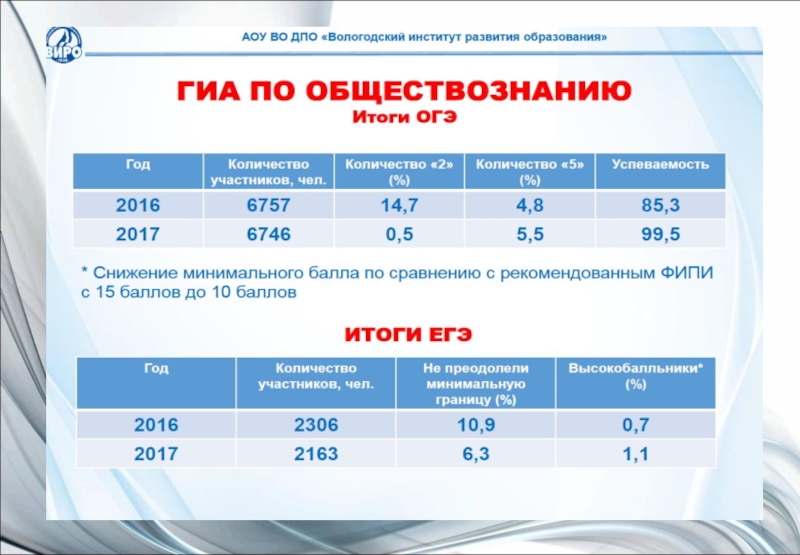 ВИРО

АОУ ВО ДПО «Вологодский институт развития образования»

ГИА ПО ОБЩЕСТВОЗНАНИЮ
Итоги ОГЭ

| Год | Количество участников, чел. | Количество «2» (%) | Количество «5» (%) | Успеваемость |
|---|---|---|---|---|
| 2016 | 6757 | 14,7 | 4,8 | 85,3 |
| 2017 | 6746 | 0,5 | 5,5 | 99,5 |

* Снижение минимального балла по сравнению с рекомендованным ФИПИ с 15 баллов до 10 баллов

ИТОГИ ЕГЭ

| Год | Количество участников, чел. | Не преодолели минимальную границу (%) | Высокобалльники* (%) |
|---|---|---|---|
| 2016 | 2306 | 10,9 | 0,7 |
| 2017 | 2163 | 6,3 | 1,1 |